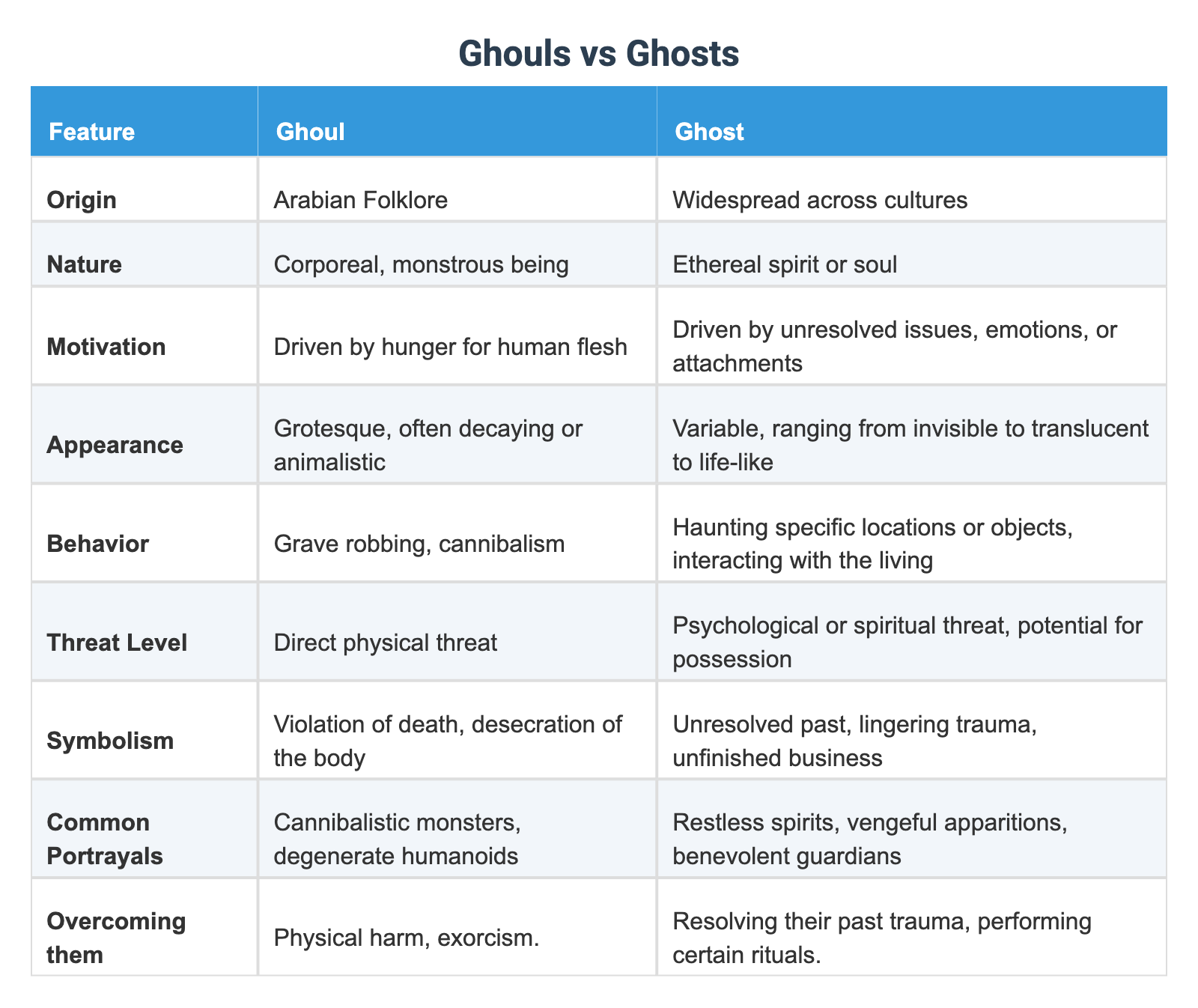 Ghouls vs Ghosts

| Feature | Ghoul | Ghost |
|---|---|---|
| Origin | Arabian Folklore | Widespread across cultures |
| Nature | Corporeal, monstrous being | Ethereal spirit or soul |
| Motivation | Driven by hunger for human flesh | Driven by unresolved issues, emotions, or attachments |
| Appearance | Grotesque, often decaying or animalistic | Variable, ranging from invisible to translucent to life-like |
| Behavior | Grave robbing, cannibalism | Haunting specific locations or objects, interacting with the living |
| Threat Level | Direct physical threat | Psychological or spiritual threat, potential for possession |
| Symbolism | Violation of death, desecration of the body | Unresolved past, lingering trauma, unfinished business |
| Common Portrayals | Cannibalistic monsters, degenerate humanoids | Restless spirits, vengeful apparitions, benevolent guardians |
| Overcoming them | Physical harm, exorcism. | Resolving their past trauma, performing certain rituals. |